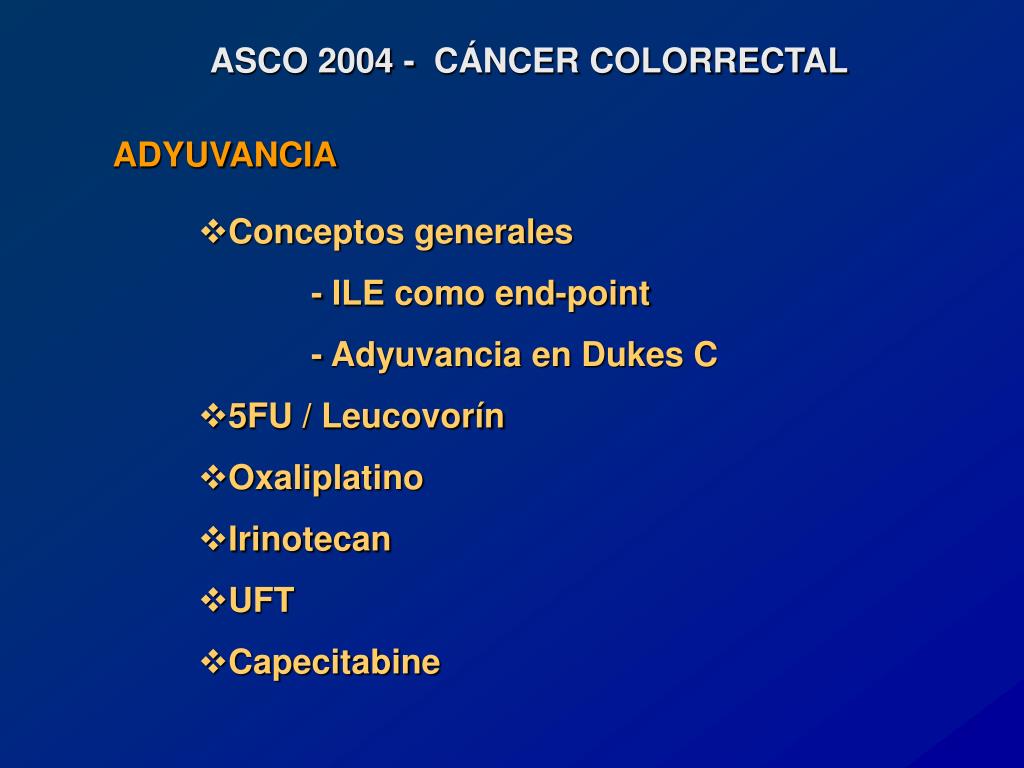 ASCO 2004 - CÁNCER COLORRECTAL

ADYUVANCIA

❖Conceptos generales

- ILE como end-point

- Adyuvancia en Dukes C

❖5FU / Leucovorín

❖Oxaliplatino

❖Irinotecan

❖UFT

❖Capecitabine